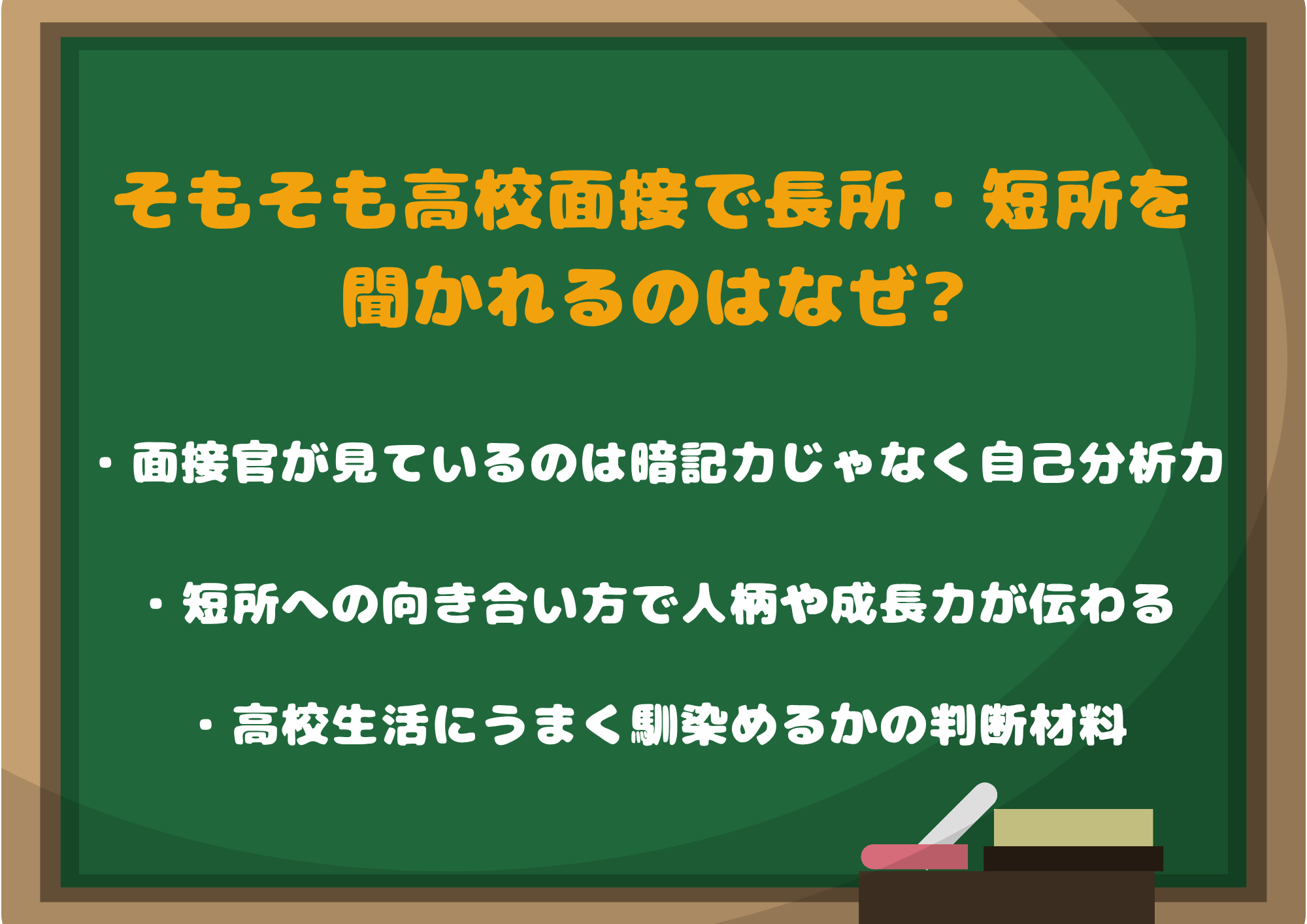 そもそも高校面接で長所・短所を聞かれるのはなぜ？

・面接官が見ているのは暗記力じゃなく自己分析力

・短所への向き合い方で人柄や成長力が伝わる

・高校生活にうまく馴染めるかの判断材料